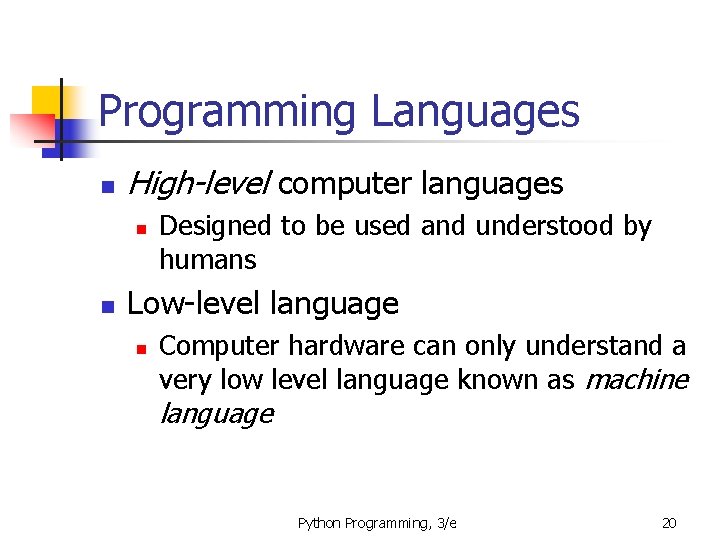 Programming Languages

- High-level computer languages
  - Designed to be used and understood by humans
- Low-level language
  - Computer hardware can only understand a very low level language known as machine language

Python Programming, 3/e

20